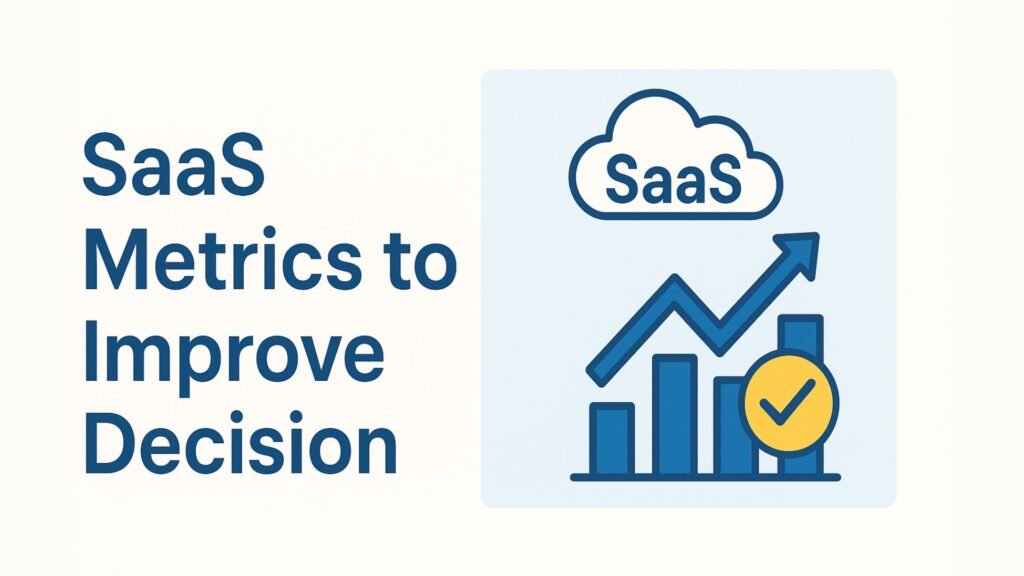 SaaS Metrics to Improve Decision

SaaS